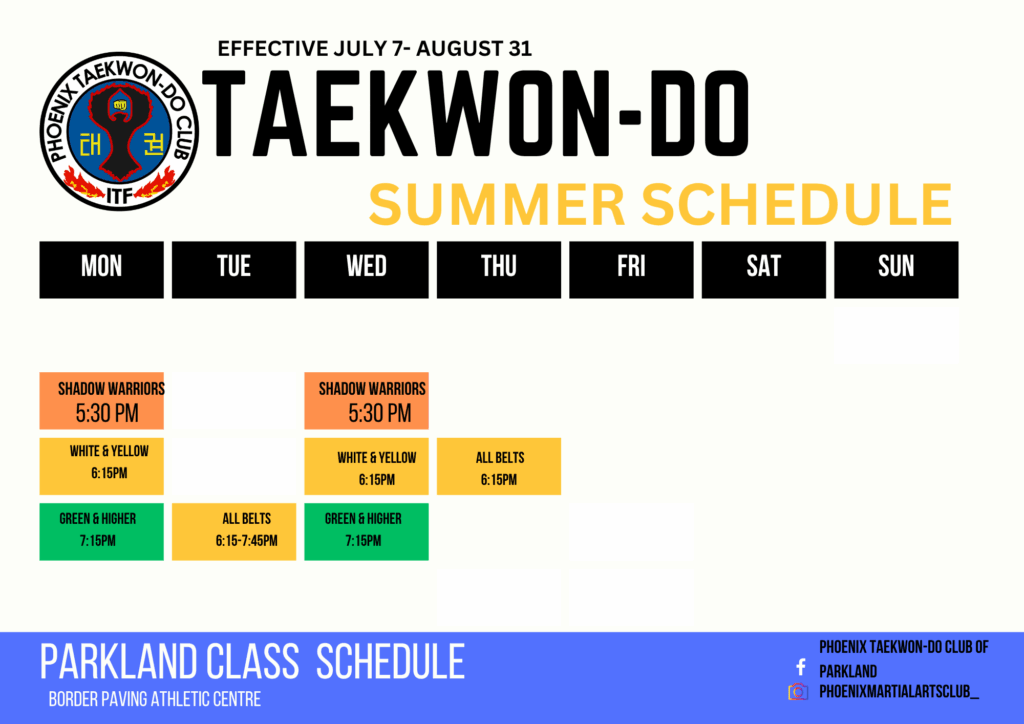 EFFECTIVE JULY 7- AUGUST 31

PHOENIX TAEKWON-DO CLUB
태 권
ITF

TAEKWON-DO

SUMMER SCHEDULE

| MON | TUE | WED | THU | FRI | SAT | SUN |
|---|---|---|---|---|---|---|
| SHADOW WARRIORS 5:30 PM | | SHADOW WARRIORS 5:30 PM | | | | |
| WHITE & YELLOW 6:15PM | | WHITE & YELLOW 6:15PM | ALL BELTS 6:15PM | | | |
| GREEN & HIGHER 7:15PM | ALL BELTS 6:15-7:45PM | GREEN & HIGHER 7:15PM | | | | |

PARKLAND CLASS SCHEDULE

BORDER PAVING ATHLETIC CENTRE

PHOENIX TAEKWON-DO CLUB OF PARKLAND

PHOENIXMARTIALARTSCLUB_